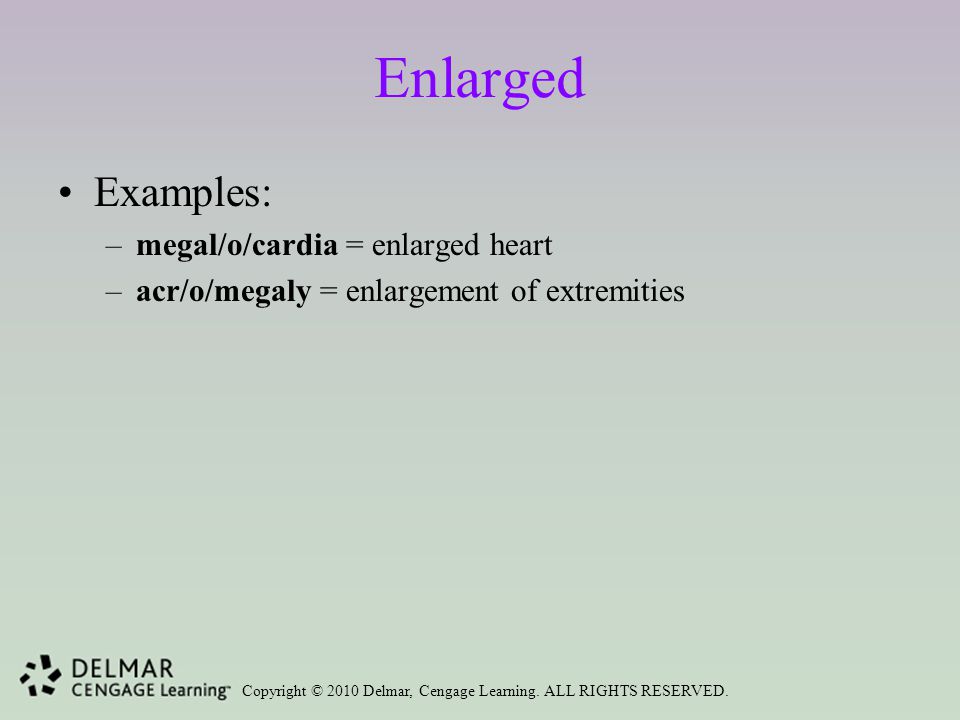 Enlarged

• Examples:
– megal/o/cardia = enlarged heart
– acr/o/megaly = enlargement of extremities

DELMAR
CENGAGE Learning™ Copyright © 2010 Delmar, Cengage Learning. ALL RIGHTS RESERVED.